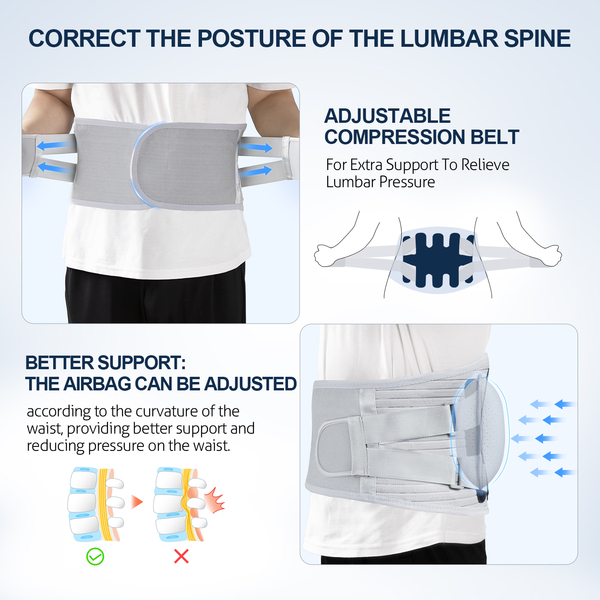 CORRECT THE POSTURE OF THE LUMBAR SPINE

ADJUSTABLE COMPRESSION BELT

For Extra Support To Relieve Lumbar Pressure

BETTER SUPPORT: THE AIRBAG CAN BE ADJUSTED

according to the curvature of the waist, providing better support and reducing pressure on the waist.